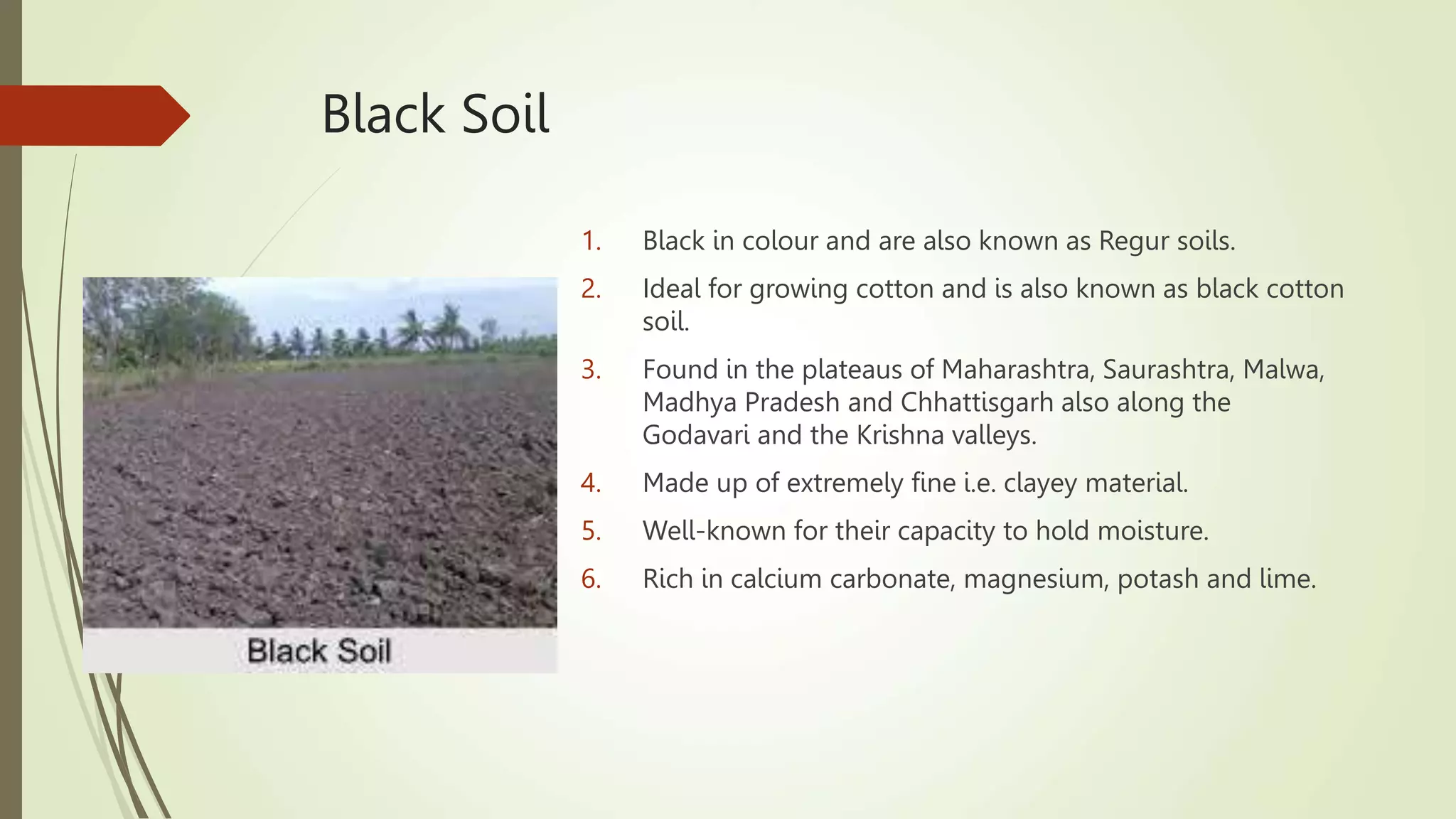 Black Soil

Black Soil

1. Black in colour and are also known as Regur soils.
2. Ideal for growing cotton and is also known as black cotton soil.
3. Found in the plateaus of Maharashtra, Saurashtra, Malwa, Madhya Pradesh and Chhattisgarh also along the Godavari and the Krishna valleys.
4. Made up of extremely fine i.e. clayey material.
5. Well-known for their capacity to hold moisture.
6. Rich in calcium carbonate, magnesium, potash and lime.